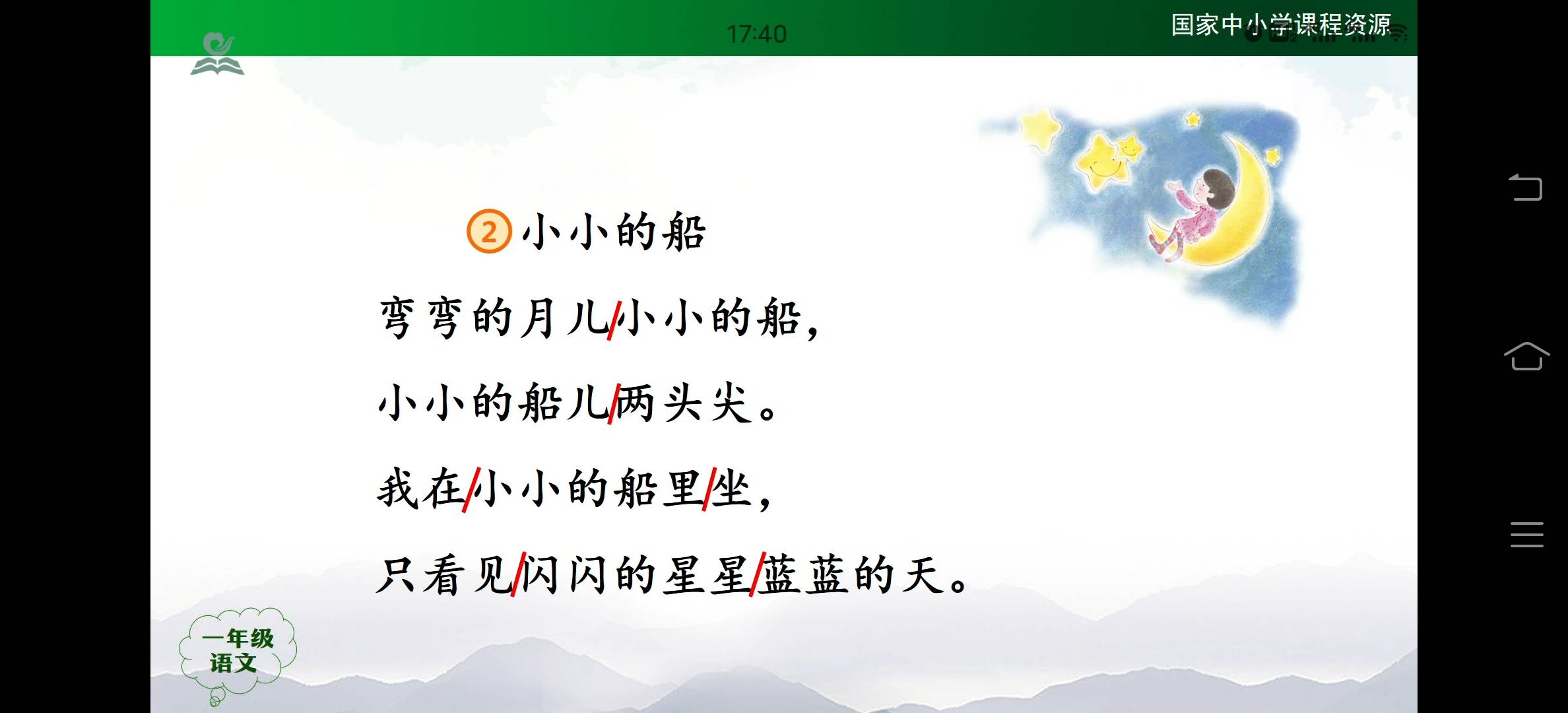 17:40

国家中小学课程资源

② 小小的船

弯弯的月儿/小小的船，

小小的船儿/两头尖。

我在/小小的船里/坐，

只看见/闪闪的星星/蓝蓝的天。

一年级
语文